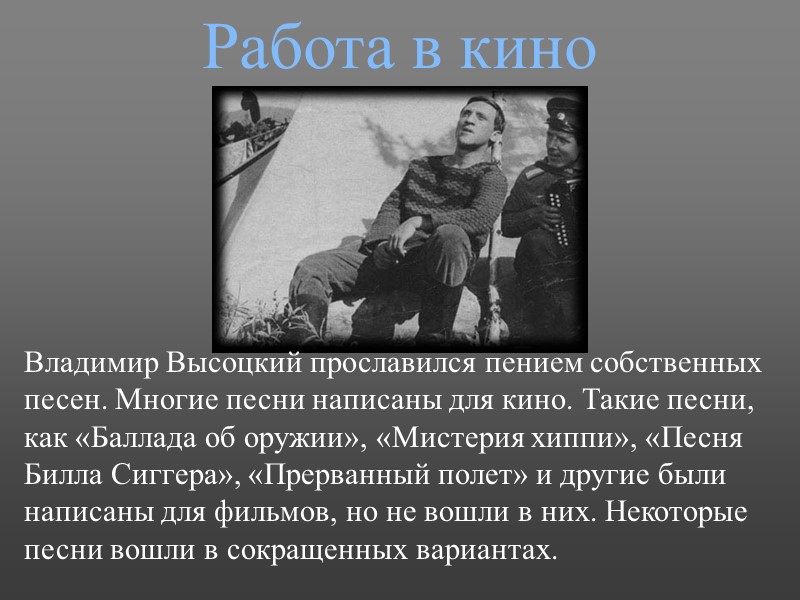 Работа в кино

Владимир Высоцкий прославился пением собственных песен. Многие песни написаны для кино. Такие песни, как «Баллада об оружии», «Мистерия хиппи», «Песня Билла Сиггера», «Прерванный полет» и другие были написаны для фильмов, но не вошли в них. Некоторые песни вошли в сокращенных вариантах.